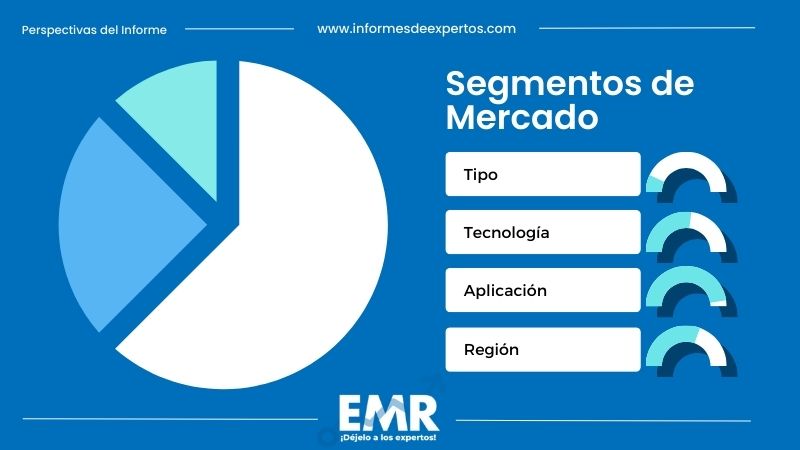 Perspectivas del Informe

www.informesdeexpertos.com

Segmentos de Mercado

Tipo

Tecnología

Aplicación

Región

EMR
¡Déjelo a los expertos!